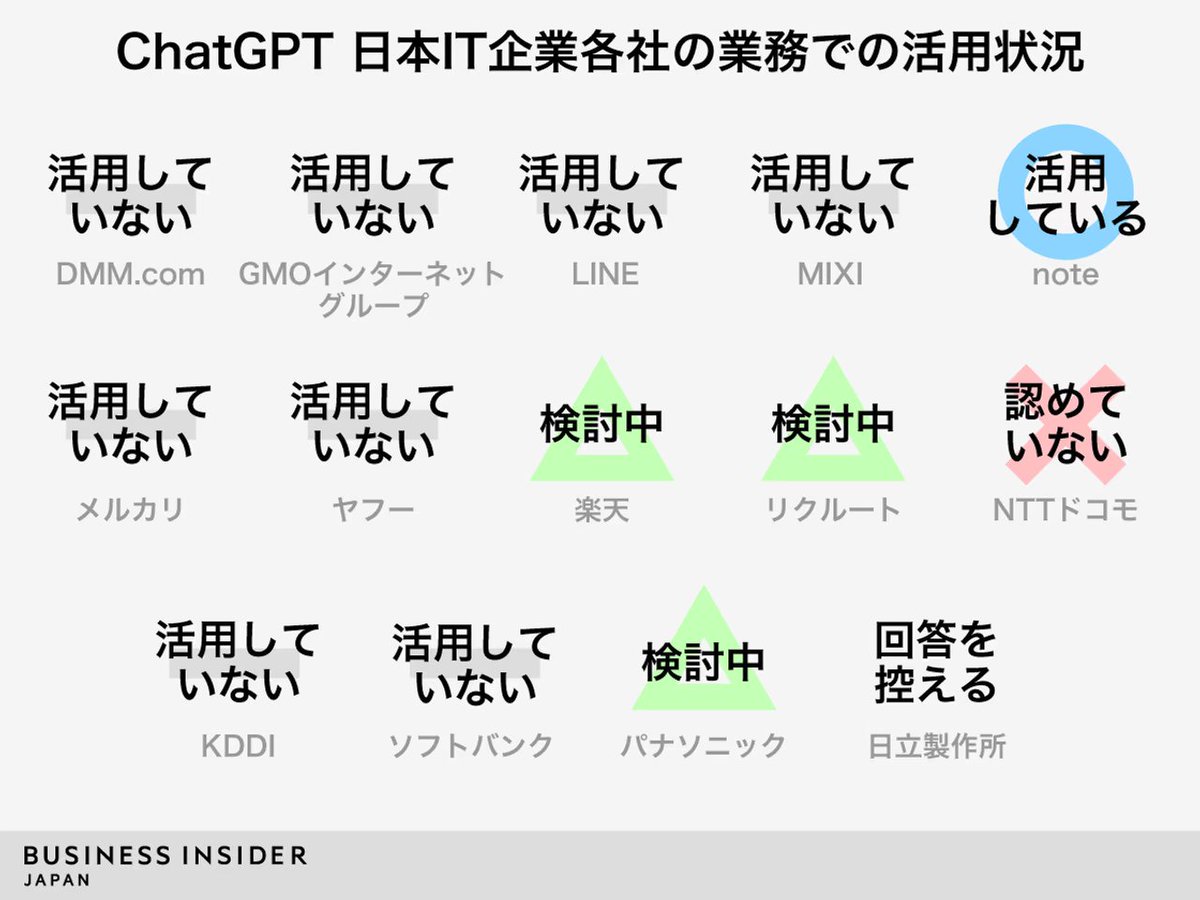 ChatGPT 日本IT企業各社の業務での活用状況

活用していない
DMM.com

活用していない
GMOインターネットグループ

活用していない
LINE

活用していない
MIXI

活用している
note

活用していない
メルカリ

活用していない
ヤフー

検討中
楽天

検討中
リクルート

認めていない
NTTドコモ

活用していない
KDDI

活用していない
ソフトバンク

検討中
パナソニック

回答を控える
日立製作所

BUSINESS INSIDER
JAPAN